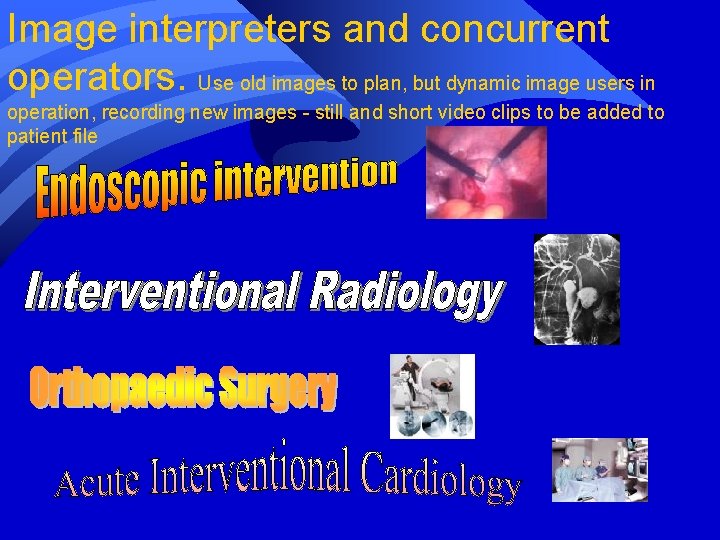 Image interpreters and concurrent operators. Use old images to plan, but dynamic image users in operation, recording new images - still and short video clips to be added to patient file

Endoscopic intervention

Interventional Radiology

Orthopaedic Surgery

Acute Interventional Cardiology